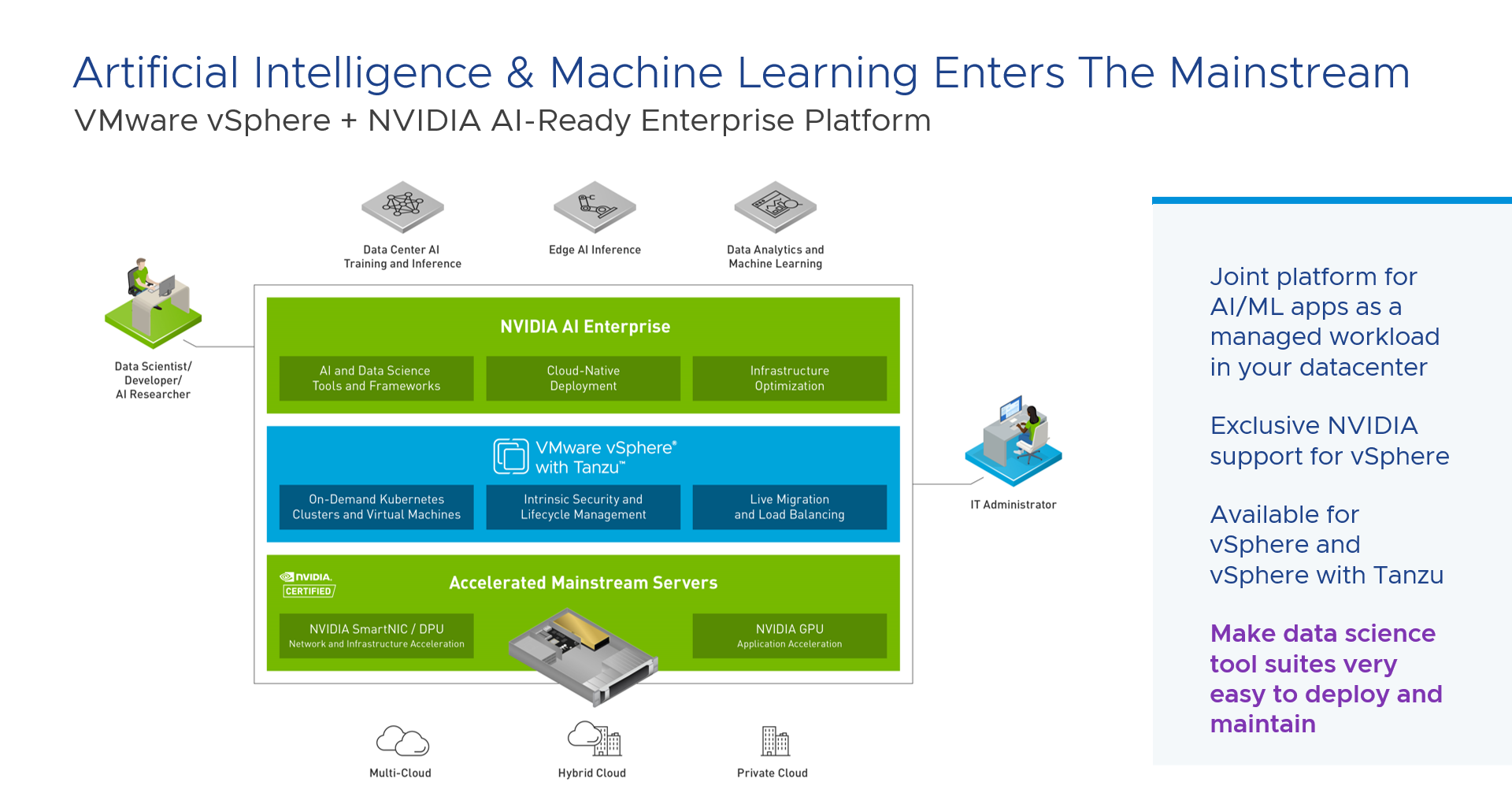 Artificial Intelligence & Machine Learning Enters The Mainstream
VMware vSphere + NVIDIA AI-Ready Enterprise Platform

Data Center AI
Training and Inference

Edge AI Inference

Data Analytics and
Machine Learning

Data Scientist/
Developer/
AI Researcher

NVIDIA AI Enterprise

AI and Data Science
Tools and Frameworks

Cloud-Native
Deployment

Infrastructure
Optimization

VMware vSphere®
with Tanzu™

On-Demand Kubernetes
Clusters and Virtual Machines

Intrinsic Security and
Lifecycle Management

Live Migration
and Load Balancing

IT Administrator

NVIDIA.
CERTIFIED

Accelerated Mainstream Servers

NVIDIA SmartNIC / DPU
Network and Infrastructure Acceleration

NVIDIA GPU
Application Acceleration

Multi-Cloud

Hybrid Cloud

Private Cloud

Joint platform for AI/ML apps as a managed workload in your datacenter

Exclusive NVIDIA support for vSphere

Available for vSphere and vSphere with Tanzu

Make data science tool suites very easy to deploy and maintain